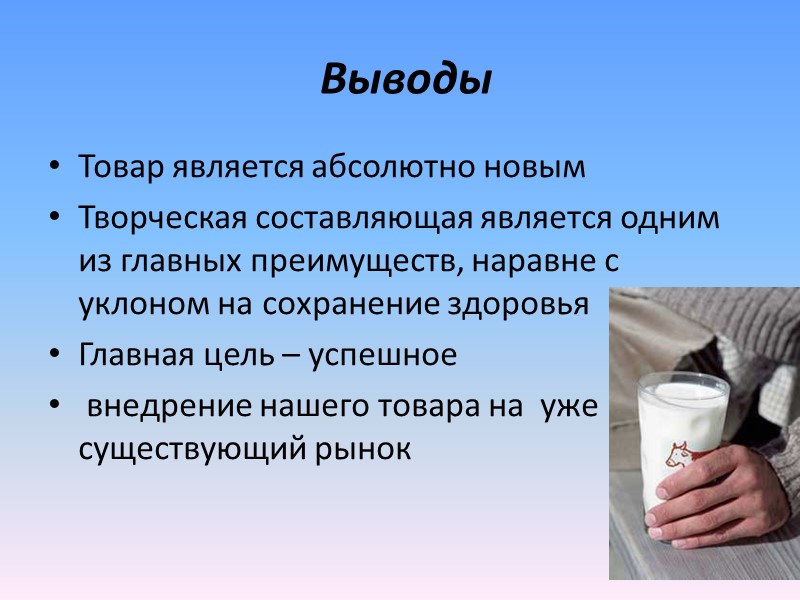 Выводы

• Товар является абсолютно новым

• Творческая составляющая является одним из главных преимуществ, наравне с уклоном на сохранение здоровья

• Главная цель – успешное

• внедрение нашего товара на уже существующий рынок